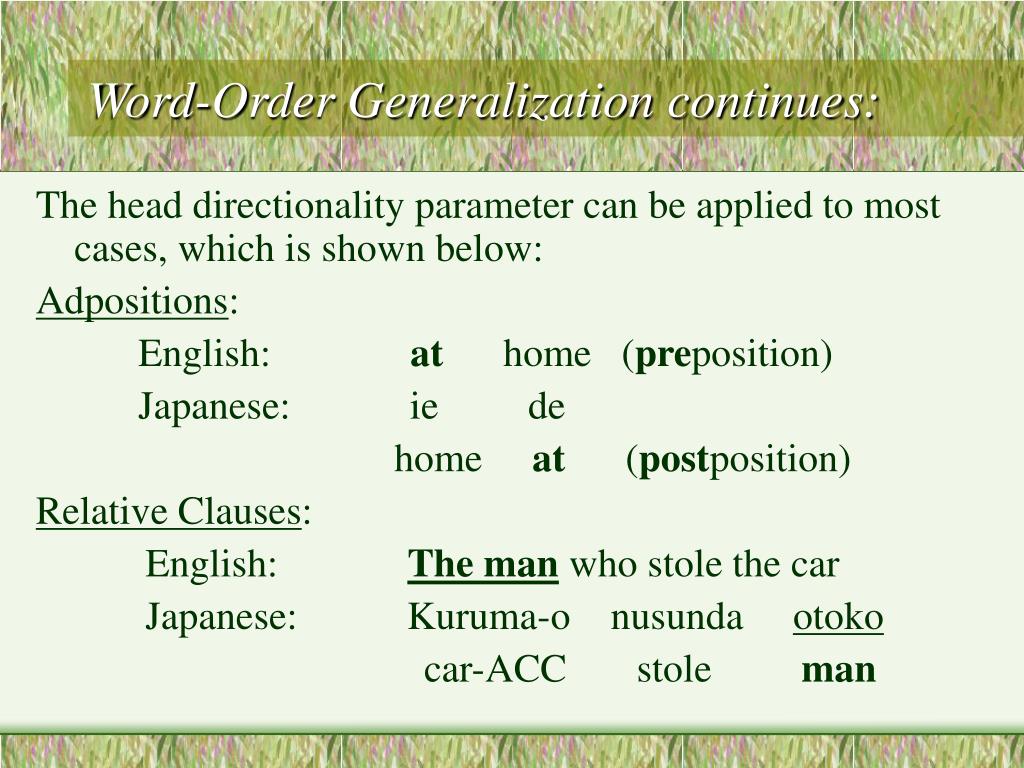 Word-Order Generalization continues:

The head directionality parameter can be applied to most cases, which is shown below:

Adpositions:

English: at home (preposition)

Japanese: ie de

home at (postposition)

Relative Clauses:

English: The man who stole the car

Japanese: Kuruma-o nusunda otoko

car-ACC stole man